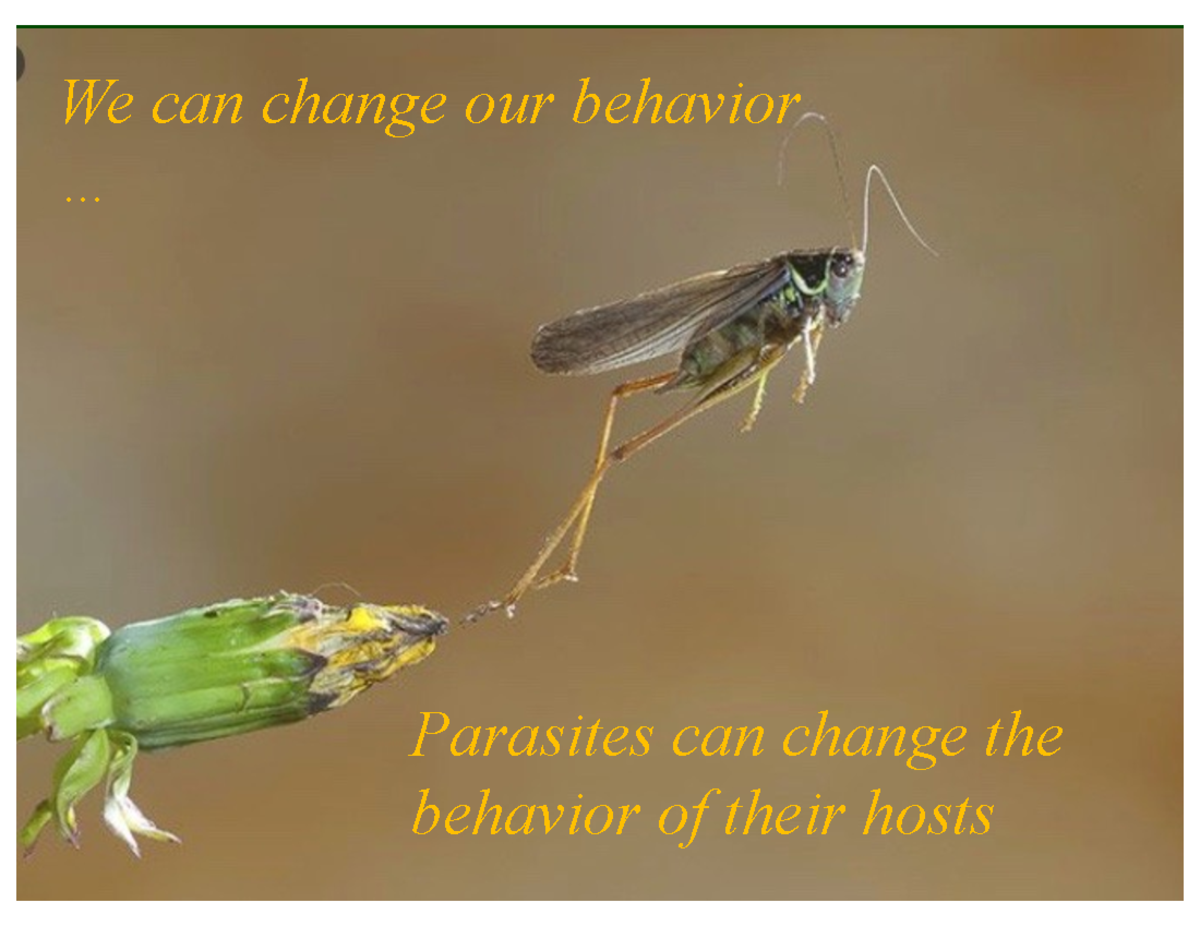 We can change our behavior …

Parasites can change the behavior of their hosts